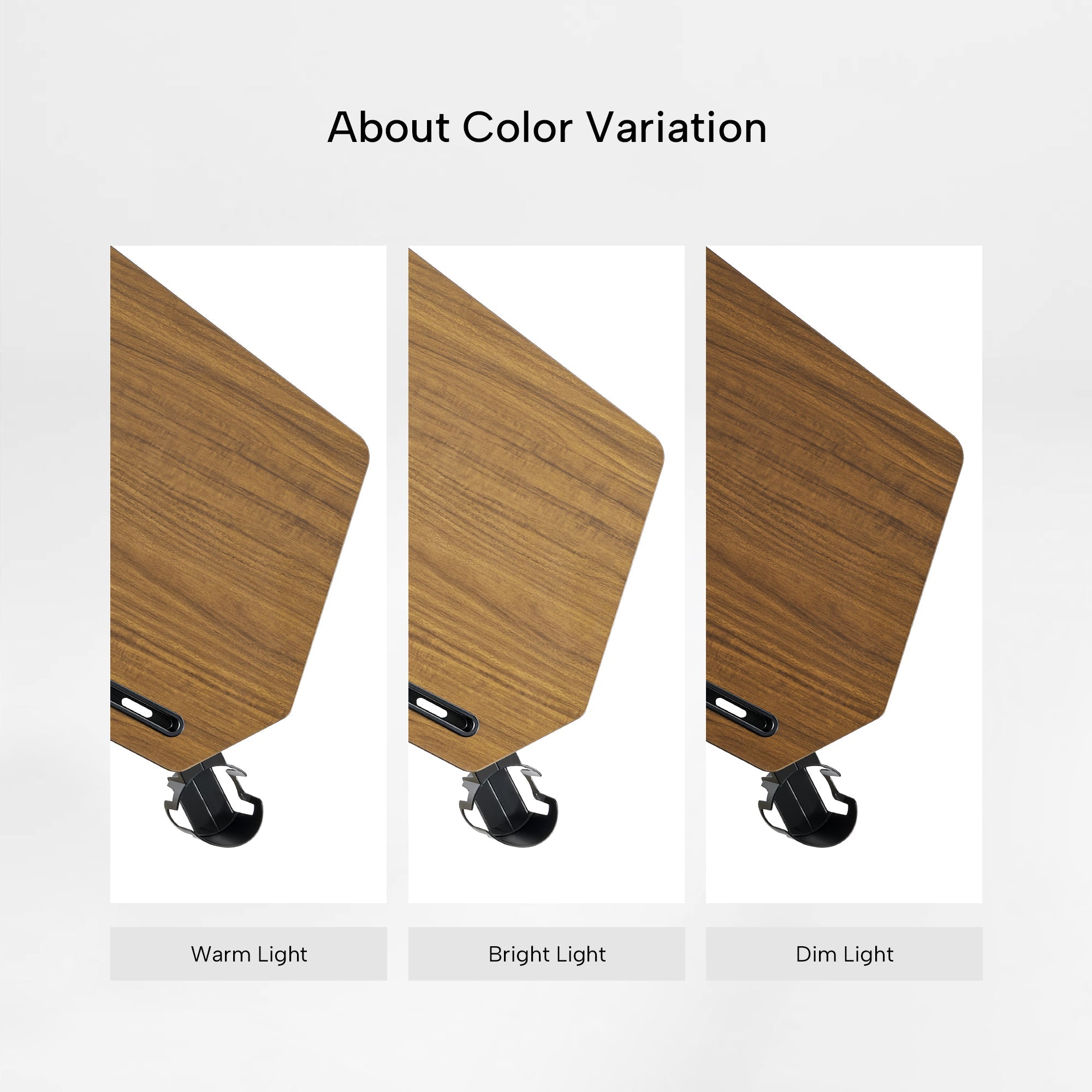 About Color Variation

Warm Light

Bright Light

Dim Light